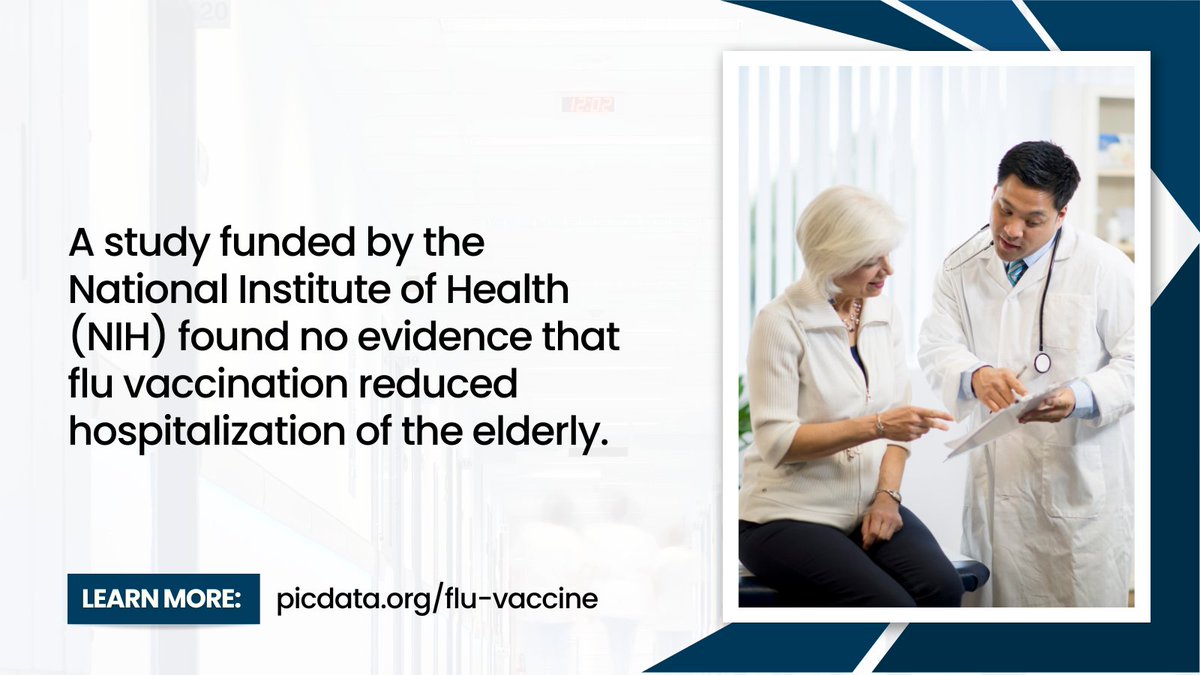 A study funded by the National Institute of Health (NIH) found no evidence that flu vaccination reduced hospitalization of the elderly.

LEARN MORE: picdata.org/flu-vaccine